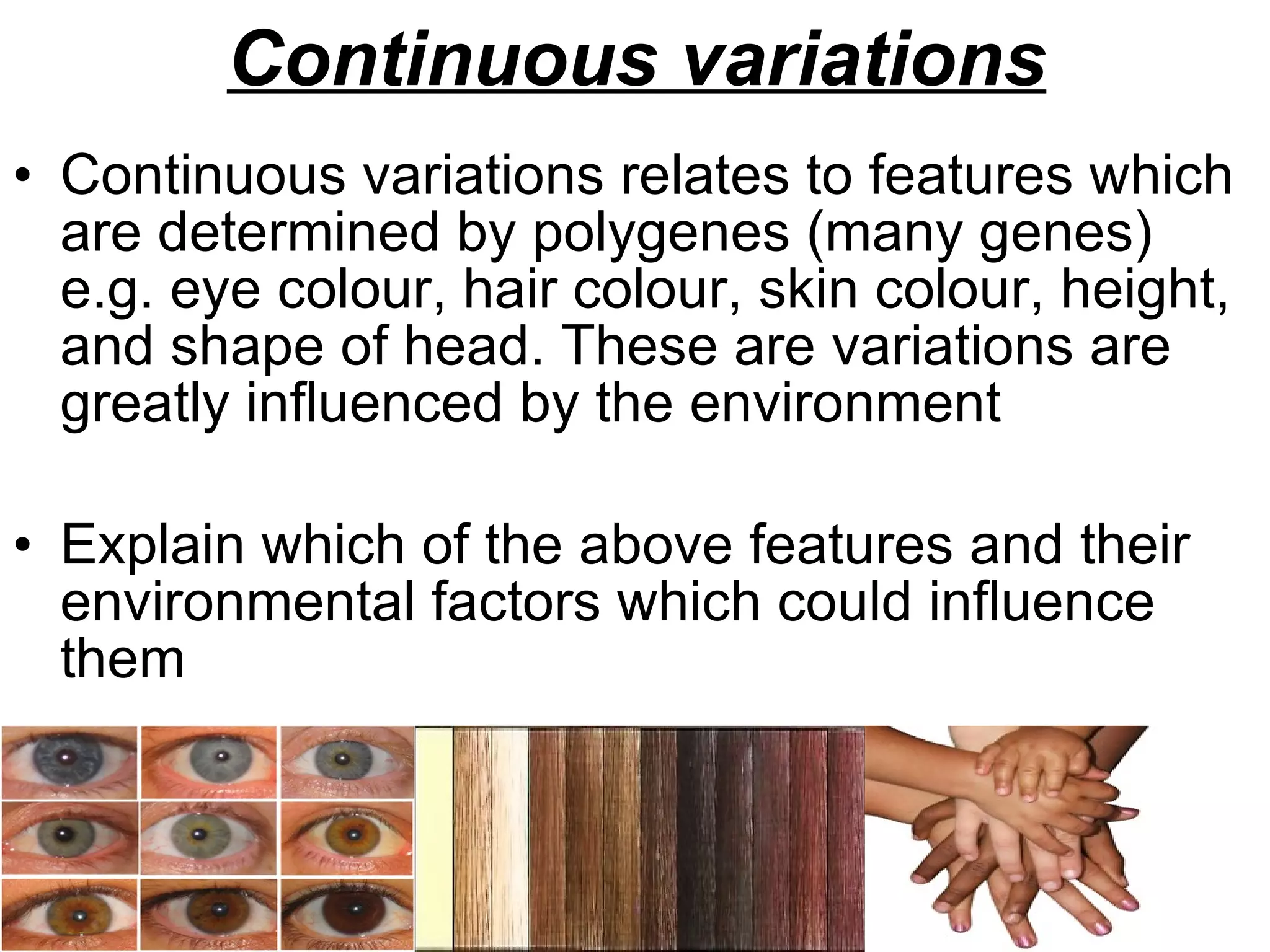 Continuous variations

• Continuous variations relates to features which are determined by polygenes (many genes) e.g. eye colour, hair colour, skin colour, height, and shape of head. These are variations are greatly influenced by the environment

• Explain which of the above features and their environmental factors which could influence them